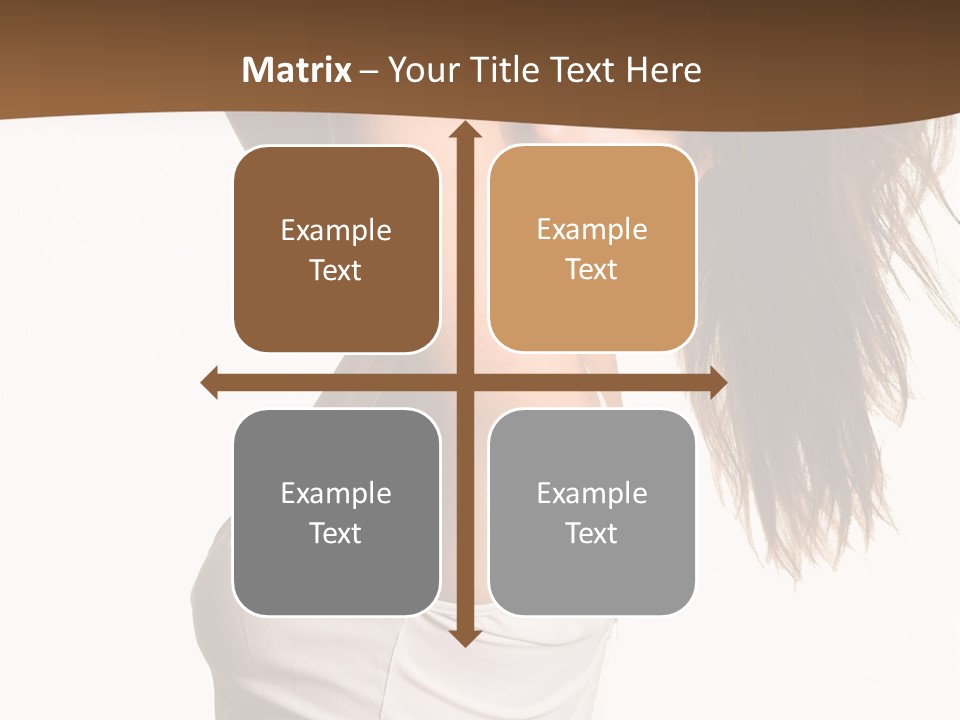 Matrix – Your Title Text Here

Example Text

Example Text

Example Text

Example Text